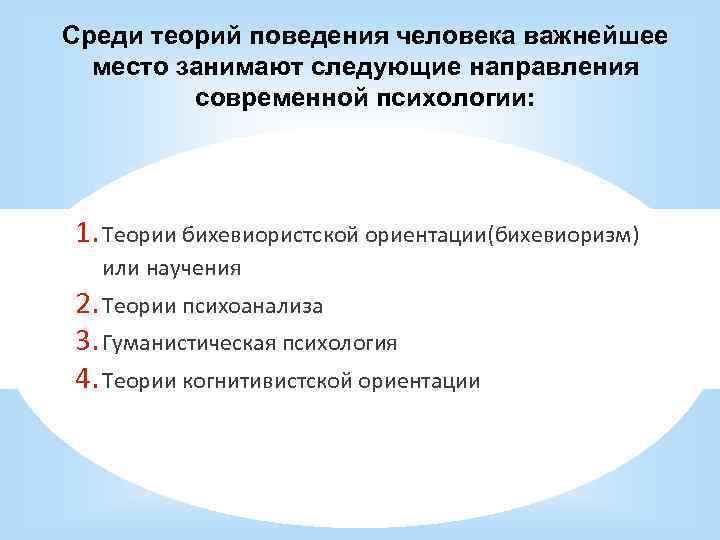 Среди теорий поведения человека важнейшее место занимают следующие направления современной психологии:

1. Теории бихевиористской ориентации(бихевиоризм) или научения
2. Теории психоанализа
3. Гуманистическая психология
4. Теории когнитивистской ориентации